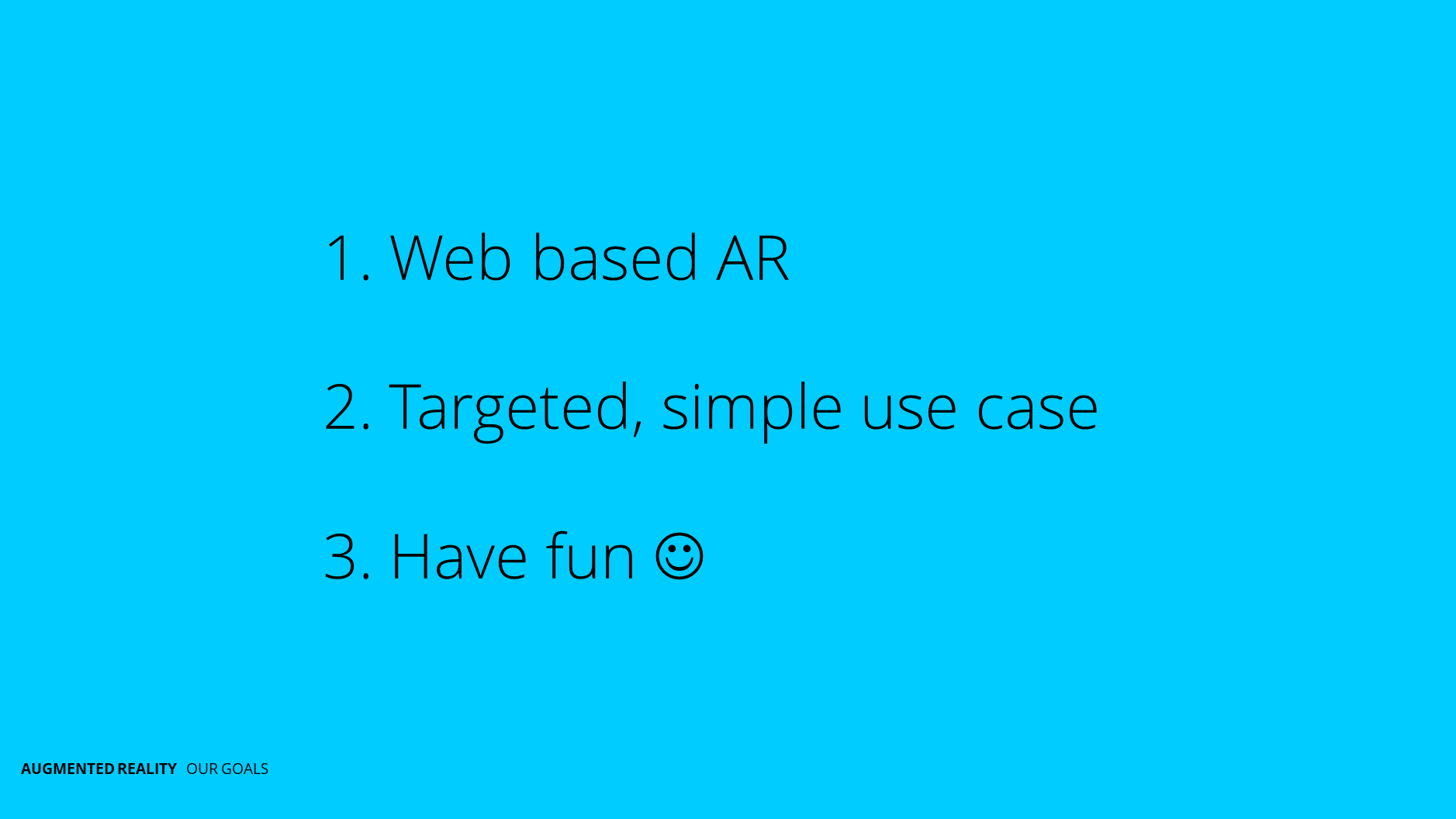 1. Web based AR

2. Targeted, simple use case

3. Have fun ☺

AUGMENTED REALITY OUR GOALS